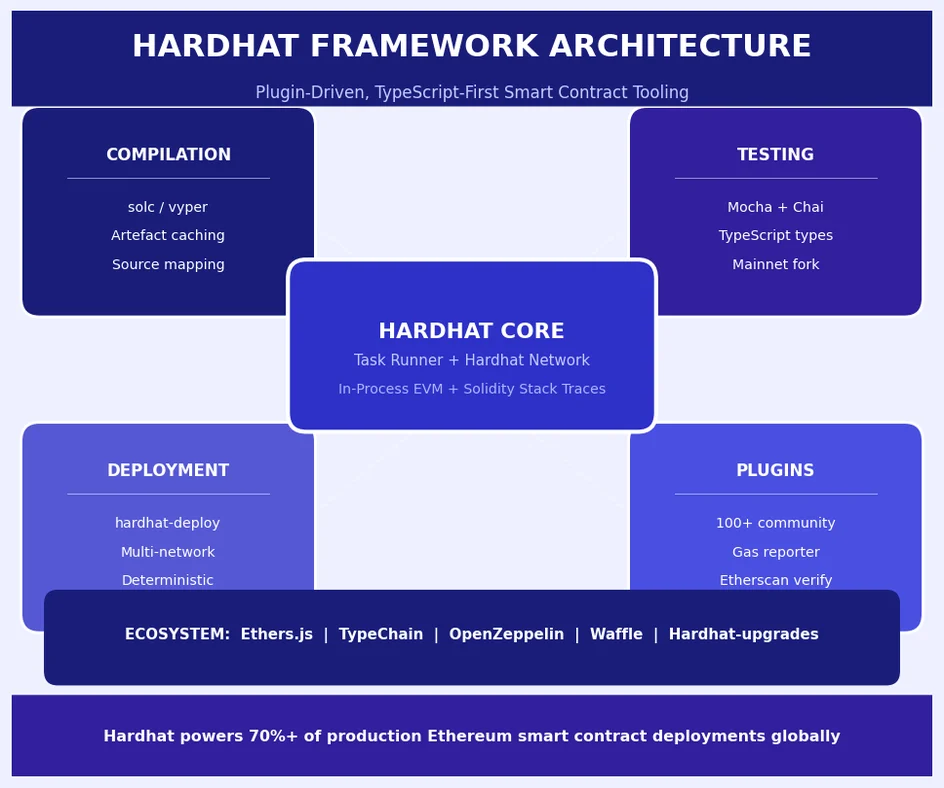 HARDHAT FRAMEWORK ARCHITECTURE

Plugin-Driven, TypeScript-First Smart Contract Tooling

COMPILATION

solc / vyper

Artefact caching

Source mapping

TESTING

Mocha + Chai

TypeScript types

Mainnet fork

HARDHAT CORE

Task Runner + Hardhat Network

In-Process EVM + Solidity Stack Traces

DEPLOYMENT

hardhat-deploy

Multi-network

Deterministic

PLUGINS

100+ community

Gas reporter

Etherscan verify

ECOSYSTEM: Ethers.js | TypeChain | OpenZeppelin | Waffle | Hardhat-upgrades

Hardhat powers 70%+ of production Ethereum smart contract deployments globally